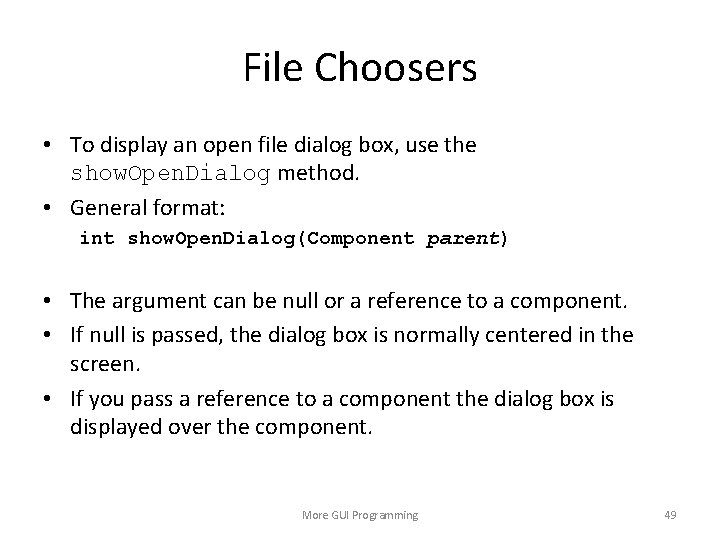 File Choosers

• To display an open file dialog box, use the showOpenDialog method.

• General format:

int showOpenDialog(Component parent)

• The argument can be null or a reference to a component.

• If null is passed, the dialog box is normally centered in the screen.

• If you pass a reference to a component the dialog box is displayed over the component.

More GUI Programming

49